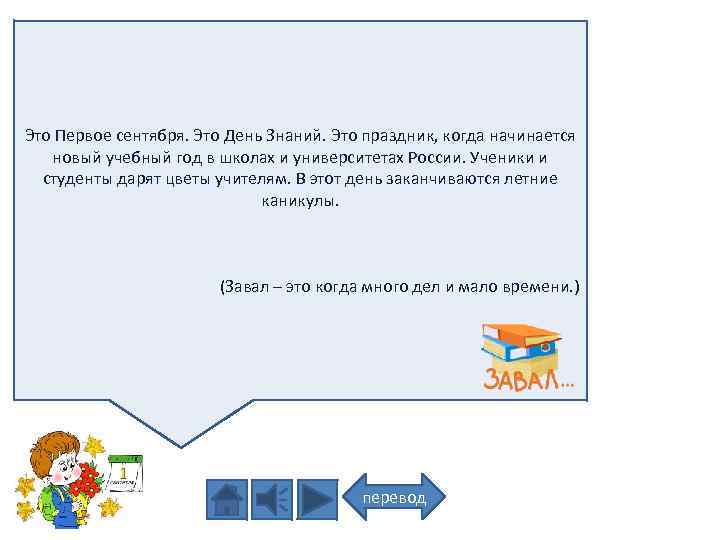 Это Первое сентября. Это День Знаний. Это праздник, когда начинается новый учебный год в школах и университетах России. Ученики и студенты дарят цветы учителям. В этот день заканчиваются летние каникулы.

(Завал – это когда много дел и мало времени.)

ЗАВАЛ...

1

перевод